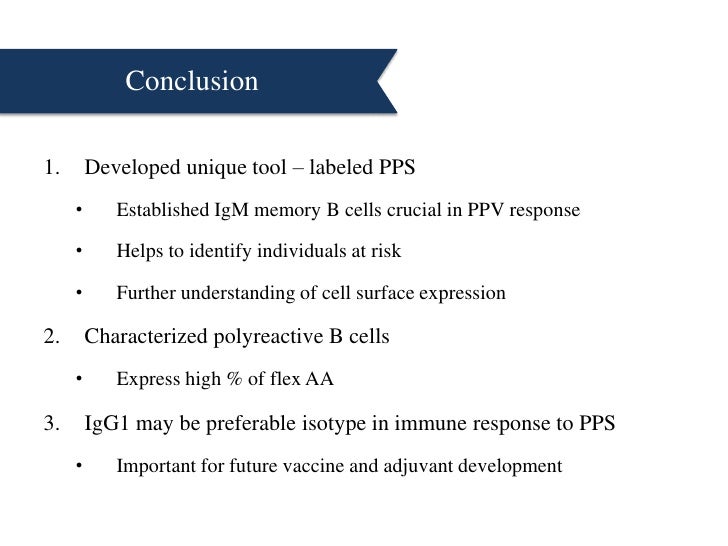 Conclusion

1. Developed unique tool – labeled PPS

• Established IgM memory B cells crucial in PPV response

• Helps to identify individuals at risk

• Further understanding of cell surface expression

2. Characterized polyreactive B cells

• Express high % of flex AA

3. IgG1 may be preferable isotype in immune response to PPS

• Important for future vaccine and adjuvant development